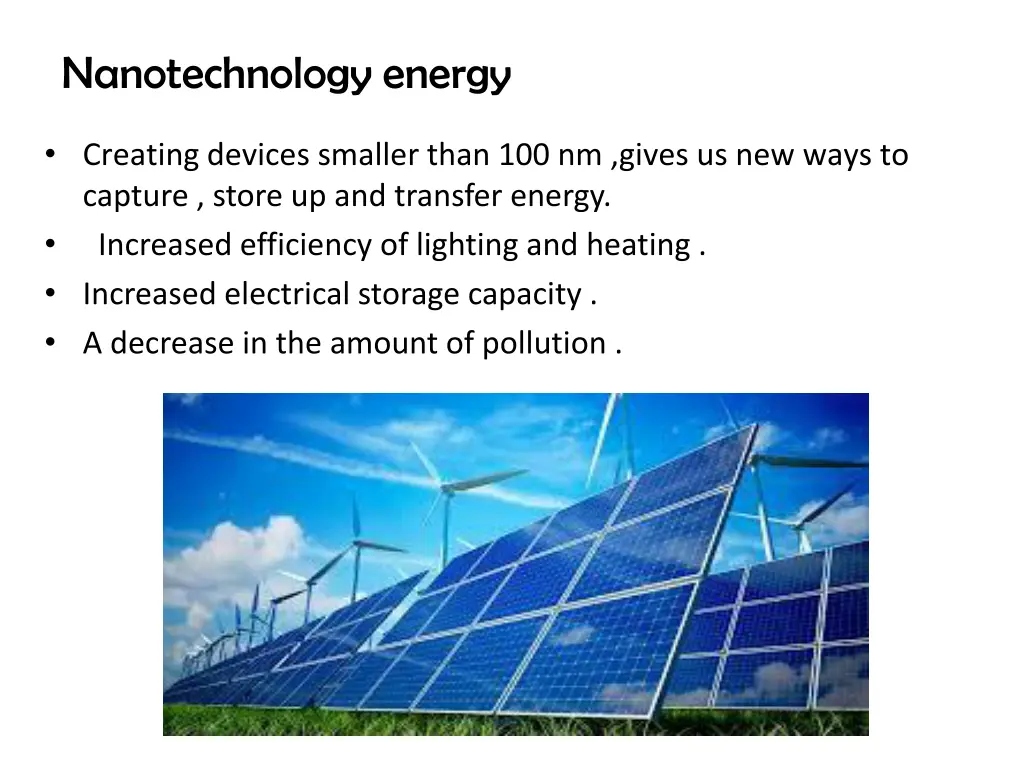 Nanotechnology energy

• Creating devices smaller than 100 nm ,gives us new ways to capture , store up and transfer energy.
• Increased efficiency of lighting and heating .
• Increased electrical storage capacity .
• A decrease in the amount of pollution .